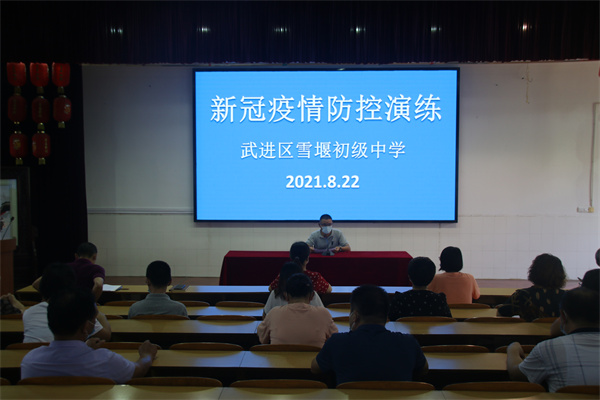 新冠疫情防控演练

武进区雪堰初级中学

2021.8.22